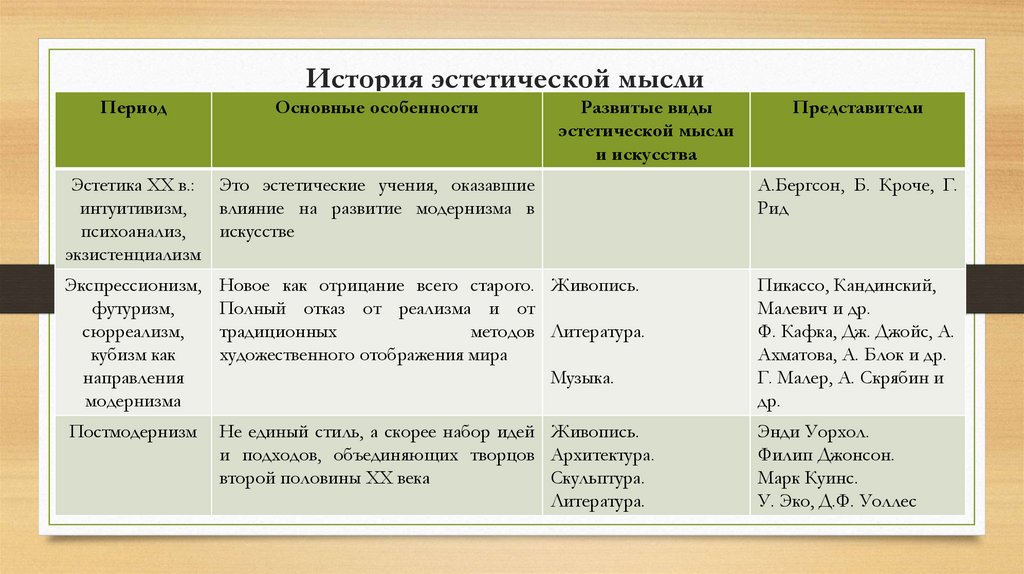 История эстетической мысли

| Период | Основные особенности | Развитые виды эстетической мысли и искусства | Представители |
|---|---|---|---|
| Эстетика XX в.: интуитивизм, психоанализ, экзистенциализм | Это эстетические учения, оказавшие влияние на развитие модернизма в искусстве | | А.Бергсон, Б. Кроче, Г. Рид |
| Экспрессионизм, футуризм, сюрреализм, кубизм как направления модернизма | Новое как отрицание всего старого. Полный отказ от реализма и от традиционных методов художественного отображения мира | Живопись. Литература. Музыка. | Пикассо, Кандинский, Малевич и др. Ф. Кафка, Дж. Джойс, А. Ахматова, А. Блок и др. Г. Малер, А. Скрябин и др. |
| Постмодернизм | Не единый стиль, а скорее набор идей и подходов, объединяющих творцов второй половины XX века | Живопись. Архитектура. Скульптура. Литература. | Энди Уорхол. Филип Джонсон. Марк Куинс. У. Эко, Д.Ф. Уоллес |